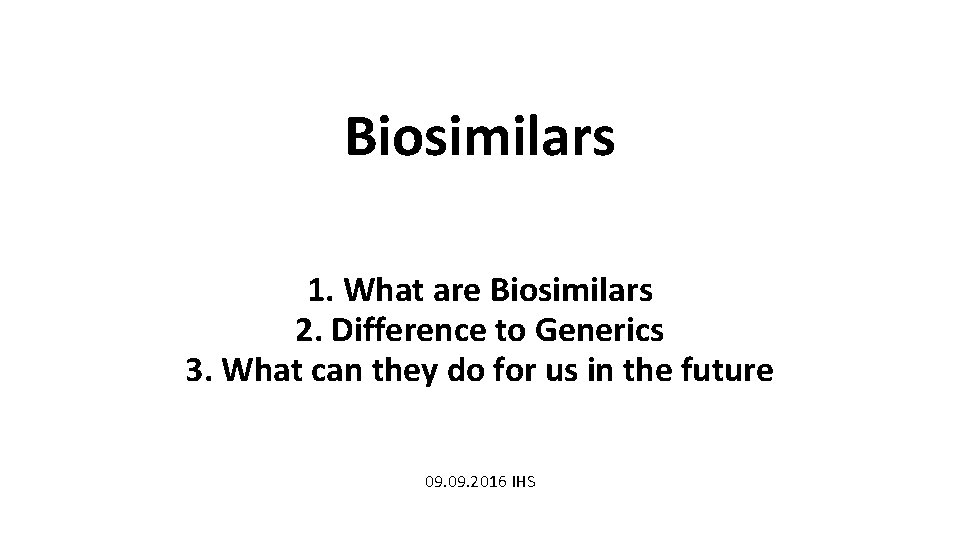 Biosimilars

1. What are Biosimilars
2. Difference to Generics
3. What can they do for us in the future

09.09.2016 IHS